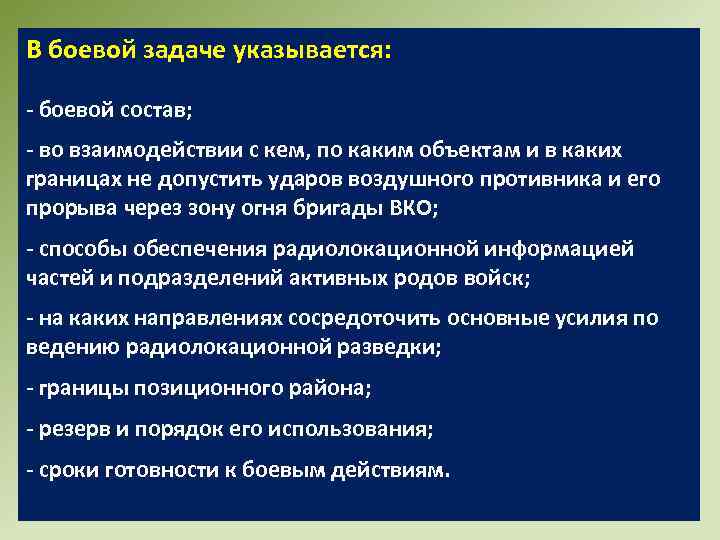 В боевой задаче указывается:

- боевой состав;

- во взаимодействии с кем, по каким объектам и в каких границах не допустить ударов воздушного противника и его прорыва через зону огня бригады ВКО;

- способы обеспечения радиолокационной информацией частей и подразделений активных родов войск;

- на каких направлениях сосредоточить основные усилия по ведению радиолокационной разведки;

- границы позиционного района;

- резерв и порядок его использования;

- сроки готовности к боевым действиям.